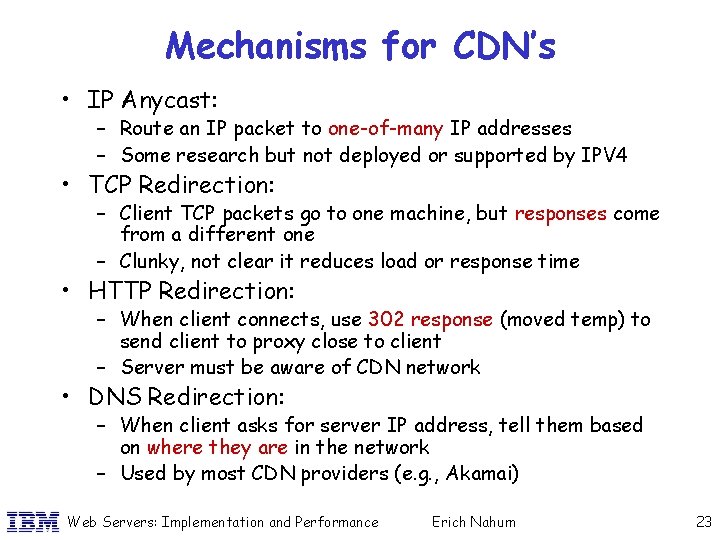 Mechanisms for CDN's

• IP Anycast:
– Route an IP packet to one-of-many IP addresses
– Some research but not deployed or supported by IPV4

• TCP Redirection:
– Client TCP packets go to one machine, but responses come from a different one
– Clunky, not clear it reduces load or response time

• HTTP Redirection:
– When client connects, use 302 response (moved temp) to send client to proxy close to client
– Server must be aware of CDN network

• DNS Redirection:
– When client asks for server IP address, tell them based on where they are in the network
– Used by most CDN providers (e.g., Akamai)

IBM Web Servers: Implementation and Performance Erich Nahum 23